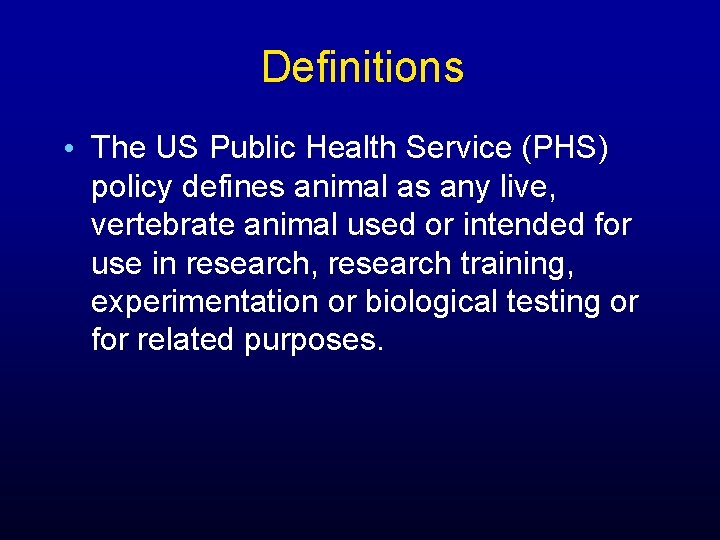 Definitions

• The US Public Health Service (PHS) policy defines animal as any live, vertebrate animal used or intended for use in research, research training, experimentation or biological testing or for related purposes.